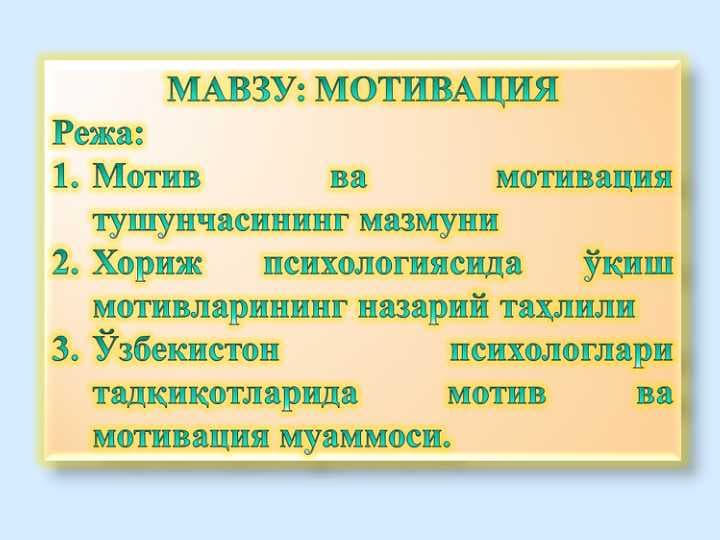 МАВЗУ: МОТИВАЦИЯ

Режа:

1. Мотив ва мотивация тушунчасининг мазмуни
2. Хориж психологиясида ўқиш мотивларининг назарий таҳлили
3. Ўзбекистон психологлари тадқиқотларида мотив ва мотивация муаммоси.